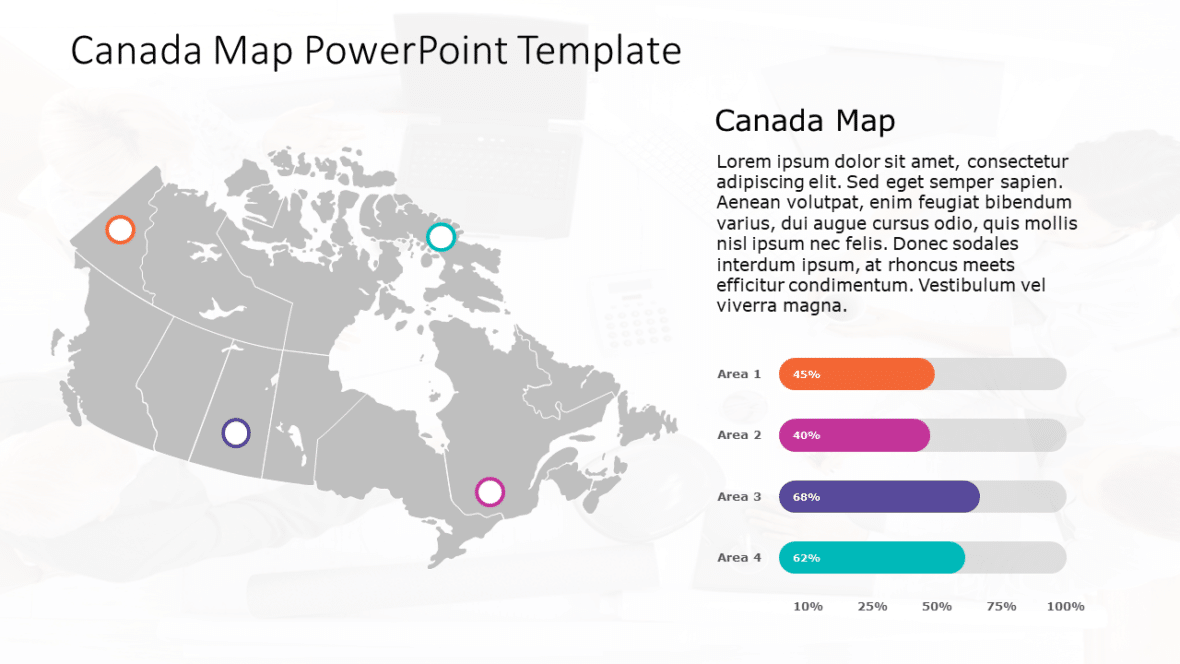 Canada Map PowerPoint Template

Canada Map

Lorem ipsum dolor sit amet, consectetur adipiscing elit. Sed eget semper sapien. Aenean volutpat, enim feugiat bibendum varius, dui augue cursus odio, quis mollis nisl ipsum nec felis. Donec sodales interdum ipsum, at rhoncus meets efficitur condimentum. Vestibulum vel viverra magna.

Area 1 45%
Area 2 40%
Area 3 68%
Area 4 62%

10% 25% 50% 75% 100%